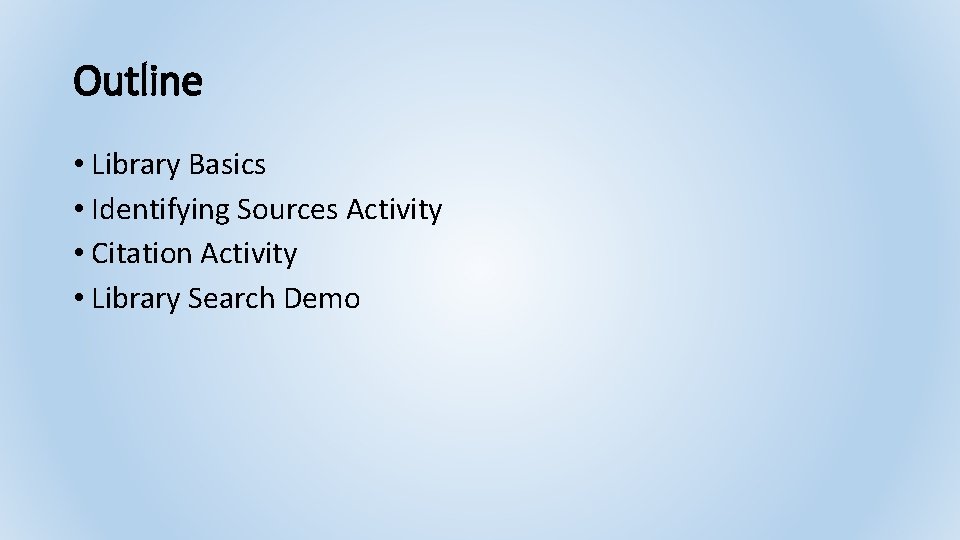 Outline

• Library Basics
• Identifying Sources Activity
• Citation Activity
• Library Search Demo